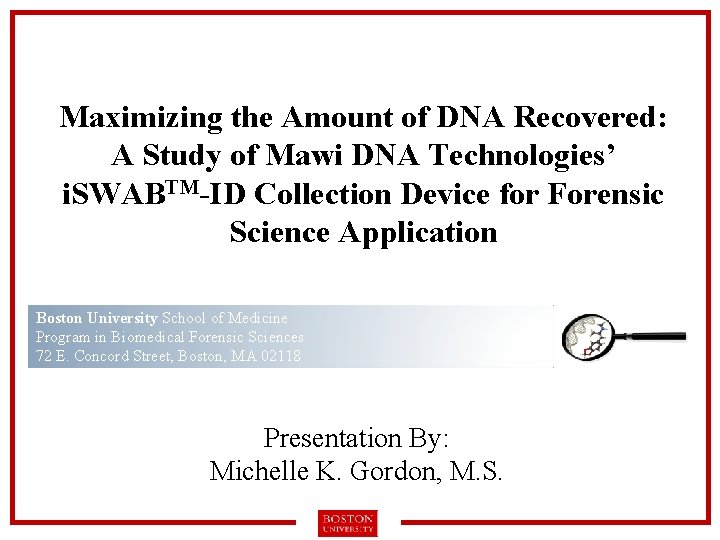 Maximizing the Amount of DNA Recovered: A Study of Mawi DNA Technologies' iSWAB$^{TM}$-ID Collection Device for Forensic Science Application

Boston University School of Medicine
Program in Biomedical Forensic Sciences
72 E. Concord Street, Boston, MA 02118

Presentation By:
Michelle K. Gordon, M.S.

BOSTON UNIVERSITY